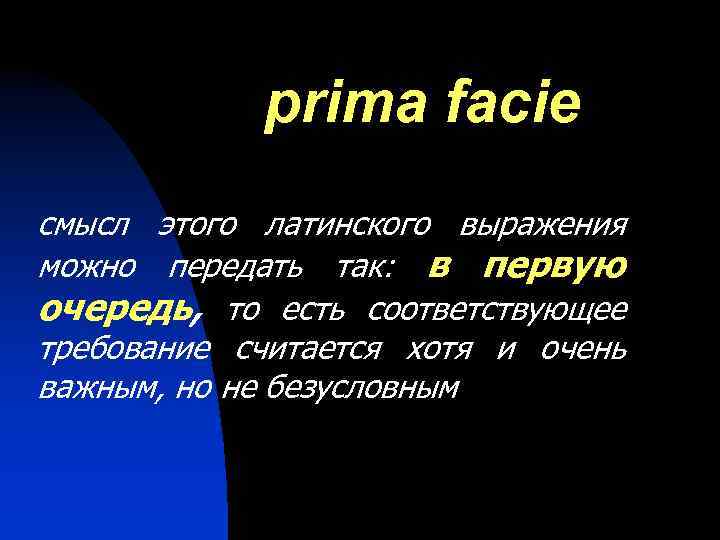 prima facie

смысл этого латинского выражения можно передать так: в первую очередь, то есть соответствующее требование считается хотя и очень важным, но не безусловным